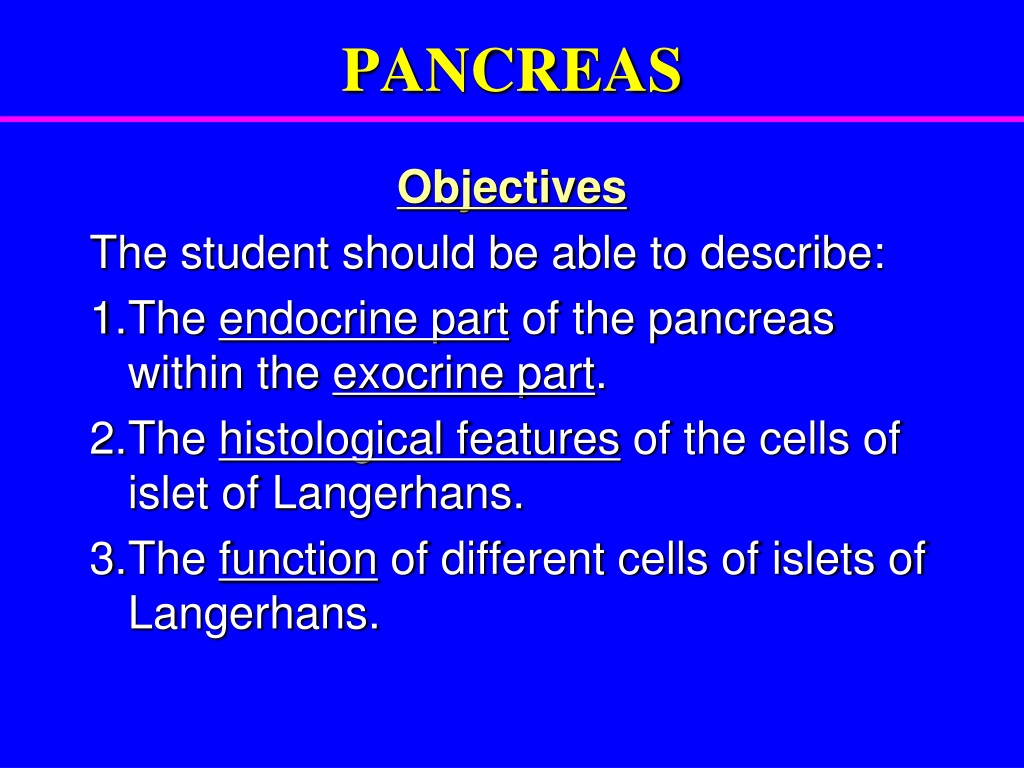 PANCREAS

Objectives

The student should be able to describe:

1.The endocrine part of the pancreas within the exocrine part.

2.The histological features of the cells of islet of Langerhans.

3.The function of different cells of islets of Langerhans.